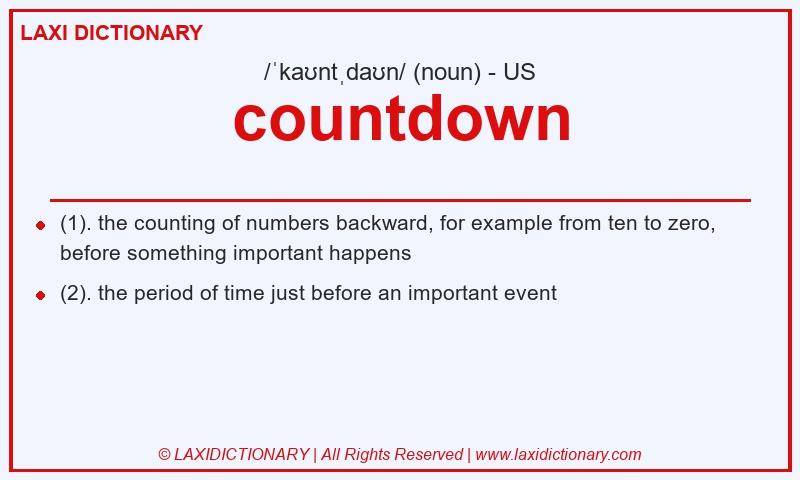 LAXI DICTIONARY

/ˈkaʊntˌdaʊn/ (noun) - US

countdown

- (1). the counting of numbers backward, for example from ten to zero, before something important happens
- (2). the period of time just before an important event

© LAXIDICTIONARY | All Rights Reserved | www.laxidictionary.com